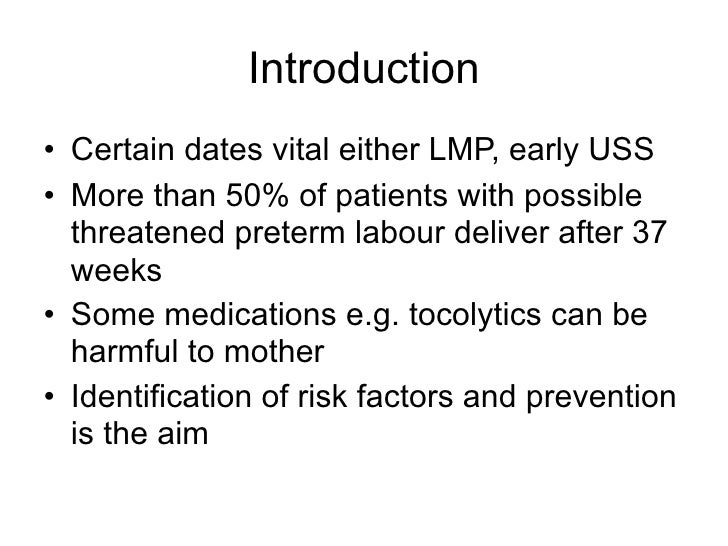 Introduction

• Certain dates vital either LMP, early USS
• More than 50% of patients with possible threatened preterm labour deliver after 37 weeks
• Some medications e.g. tocolytics can be harmful to mother
• Identification of risk factors and prevention is the aim